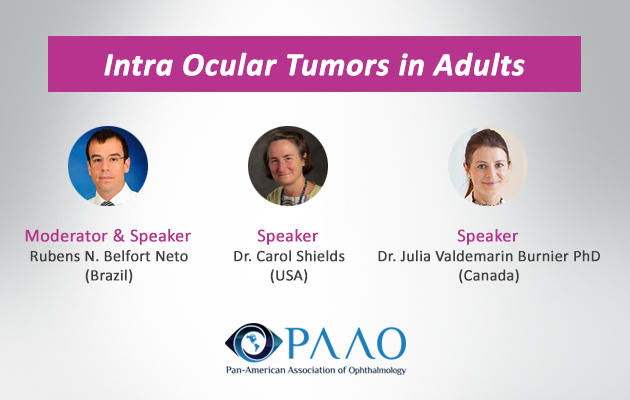 Intra Ocular Tumors in Adults

Moderator & Speaker
Rubens N. Belfort Neto
(Brazil)

Speaker
Dr. Carol Shields
(USA)

Speaker
Dr. Julia Valdemarin Burnier PhD
(Canada)

PAAO
Pan-American Association of Ophthalmology